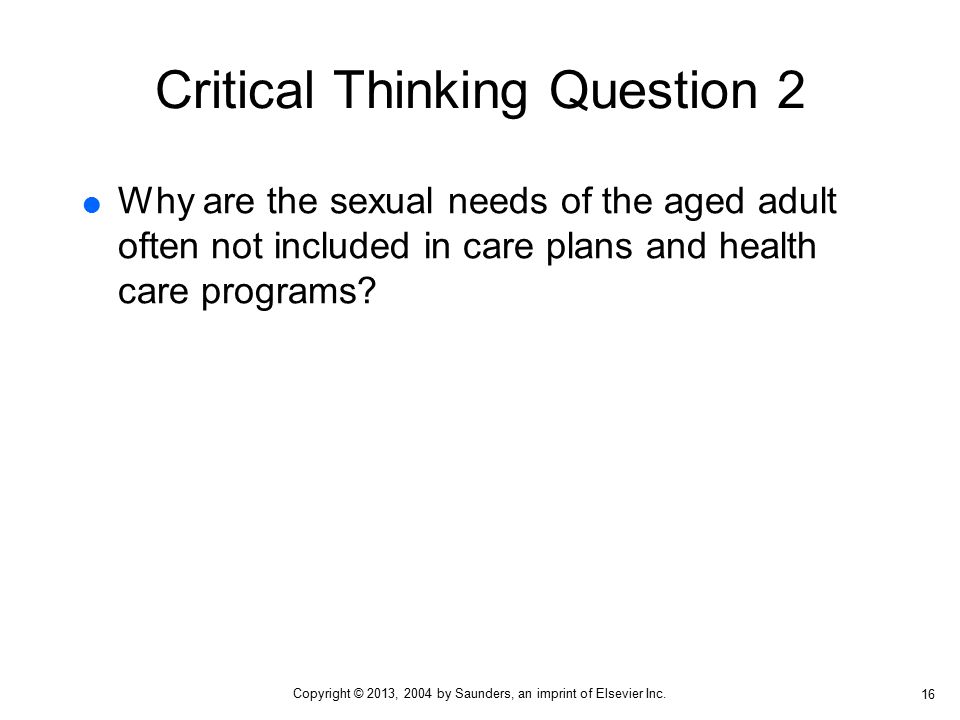 Critical Thinking Question 2

Why are the sexual needs of the aged adult often not included in care plans and health care programs?

Copyright © 2013, 2004 by Saunders, an imprint of Elsevier Inc.

16